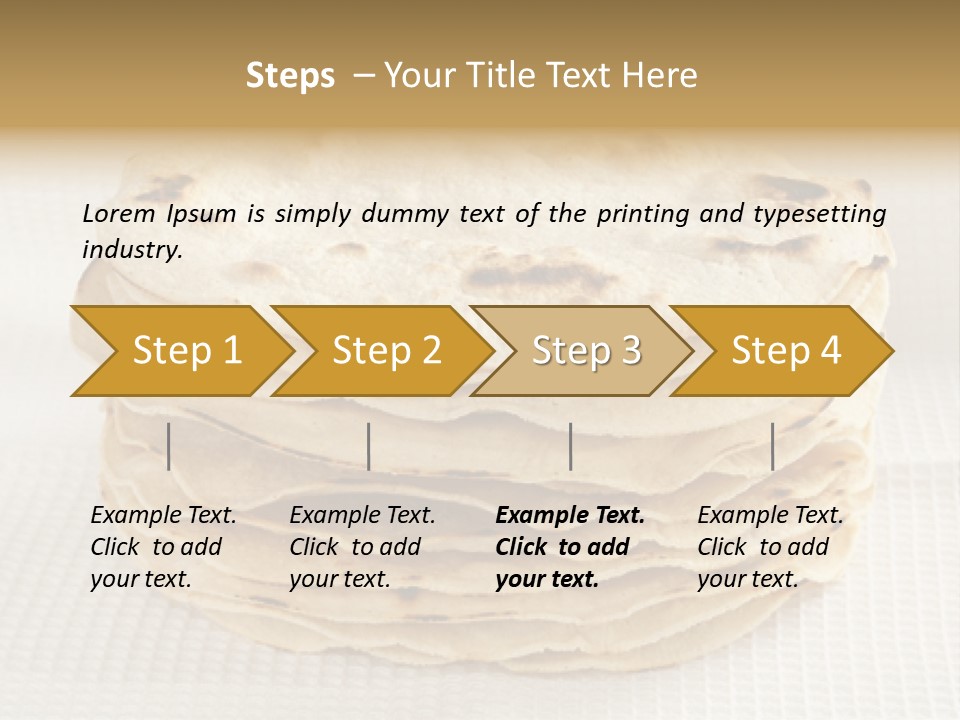 Steps – Your Title Text Here

Lorem Ipsum is simply dummy text of the printing and typesetting industry.

Step 1

Step 2

Step 3

Step 4

Example Text. Click to add your text.

Example Text. Click to add your text.

Example Text. Click to add your text.

Example Text. Click to add your text.